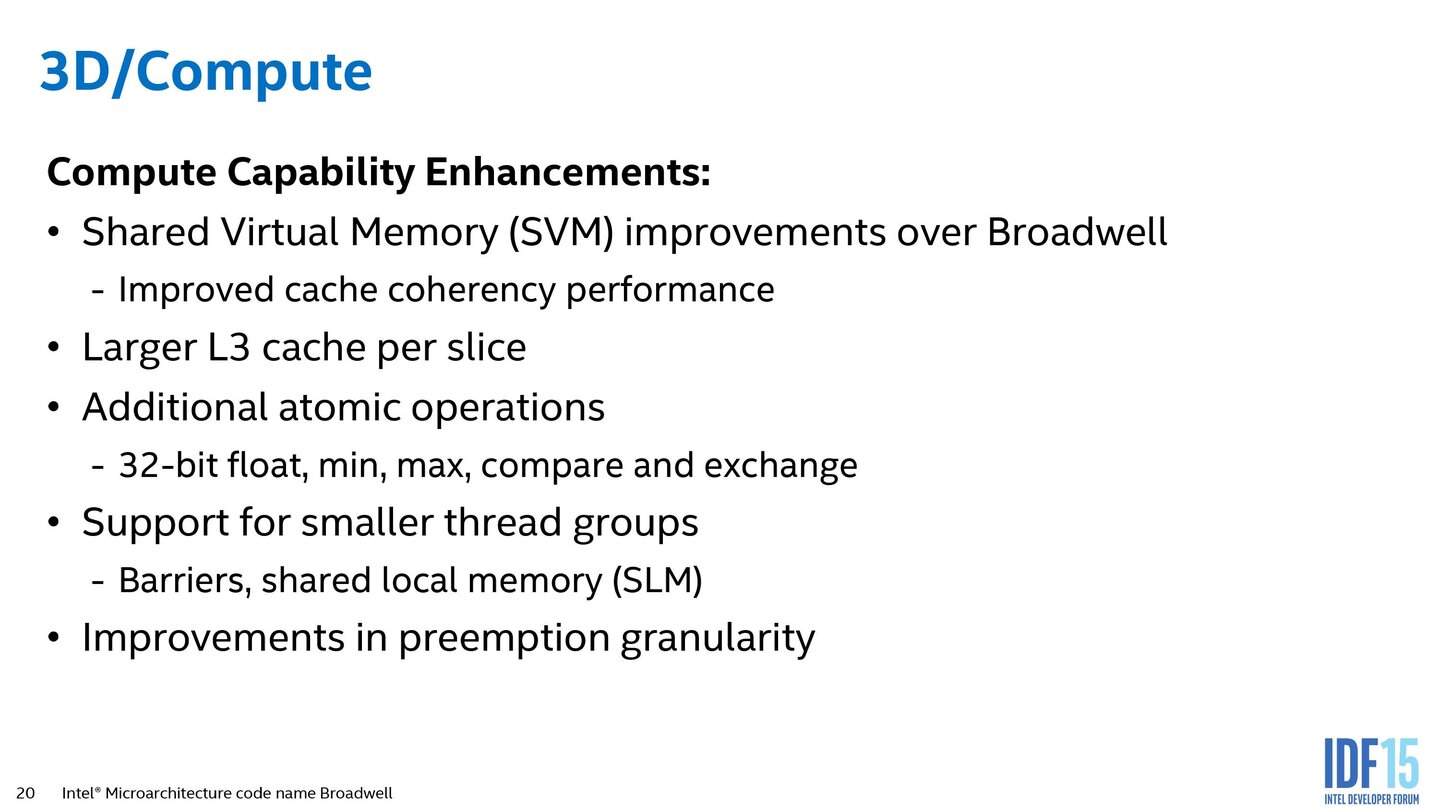 3D/Compute

Compute Capability Enhancements:

• Shared Virtual Memory (SVM) improvements over Broadwell
  - Improved cache coherency performance
• Larger L3 cache per slice
• Additional atomic operations
  - 32-bit float, min, max, compare and exchange
• Support for smaller thread groups
  - Barriers, shared local memory (SLM)
• Improvements in preemption granularity

20 Intel® Microarchitecture code name Broadwell

IDF15
INTEL DEVELOPER FORUM